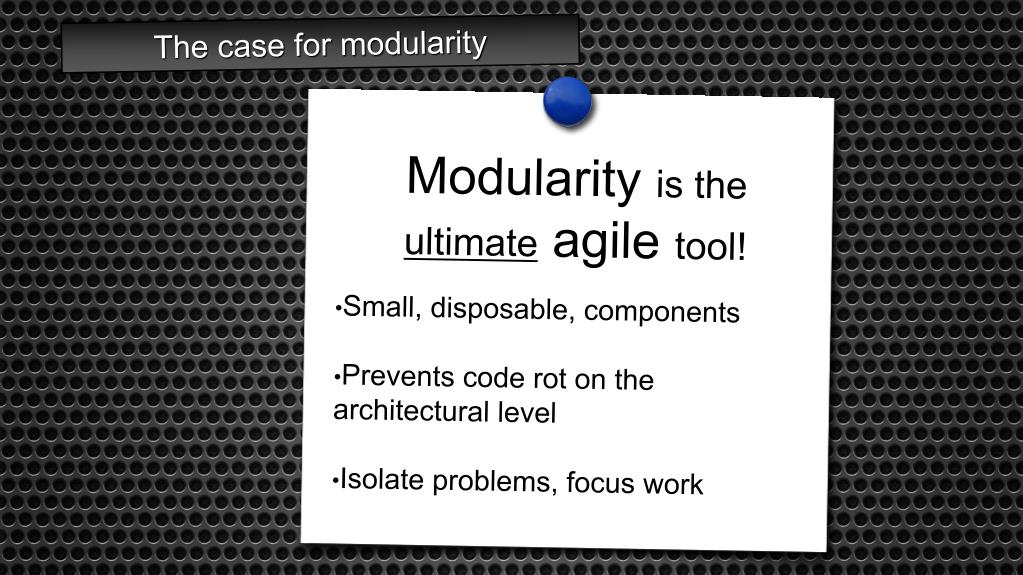 The case for modularity

Modularity is the ultimate agile tool!

•Small, disposable, components

•Prevents code rot on the architectural level

•Isolate problems, focus work